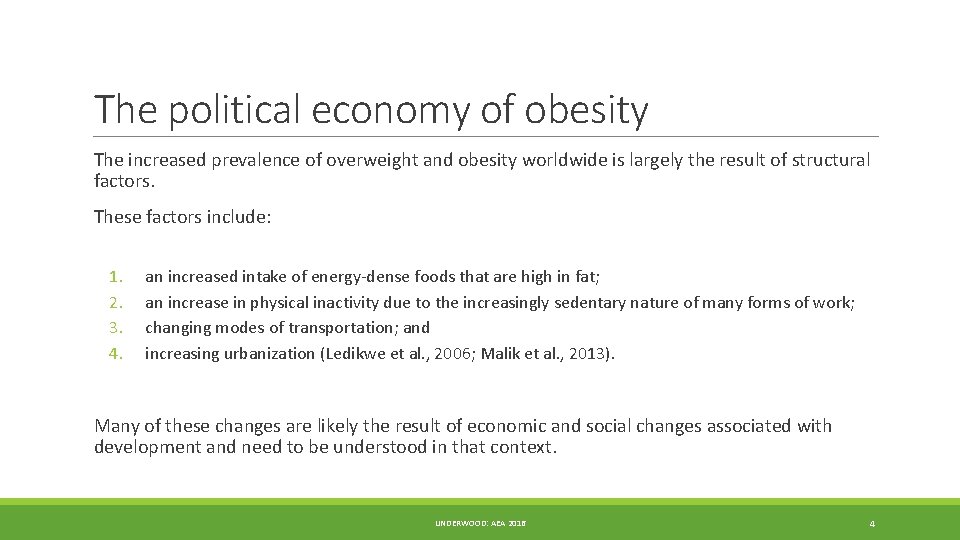 The political economy of obesity

The increased prevalence of overweight and obesity worldwide is largely the result of structural factors.

These factors include:

1. an increased intake of energy-dense foods that are high in fat;
2. an increase in physical inactivity due to the increasingly sedentary nature of many forms of work;
3. changing modes of transportation; and
4. increasing urbanization (Ledikwe et al., 2006; Malik et al., 2013).

Many of these changes are likely the result of economic and social changes associated with development and need to be understood in that context.

UNDERWOOD: AEA 2018

4